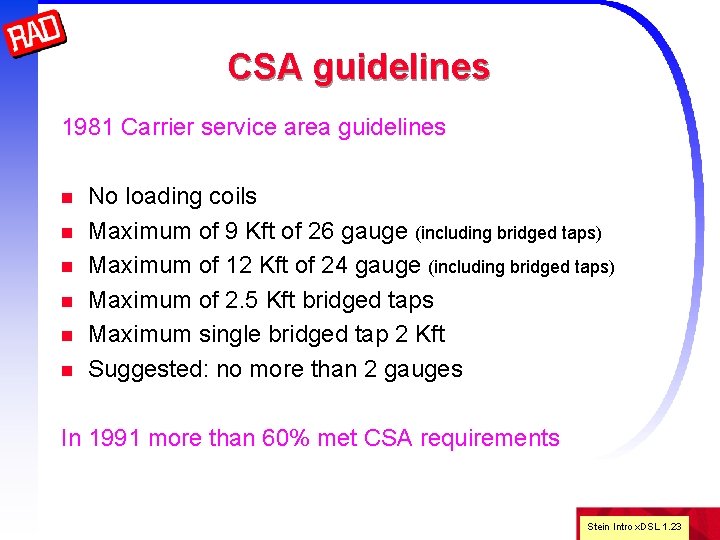 RAD

CSA guidelines

1981 Carrier service area guidelines

- No loading coils
- Maximum of 9 Kft of 26 gauge (including bridged taps)
- Maximum of 12 Kft of 24 gauge (including bridged taps)
- Maximum of 2.5 Kft bridged taps
- Maximum single bridged tap 2 Kft
- Suggested: no more than 2 gauges

In 1991 more than 60% met CSA requirements

Stein Intro xDSL 1.23